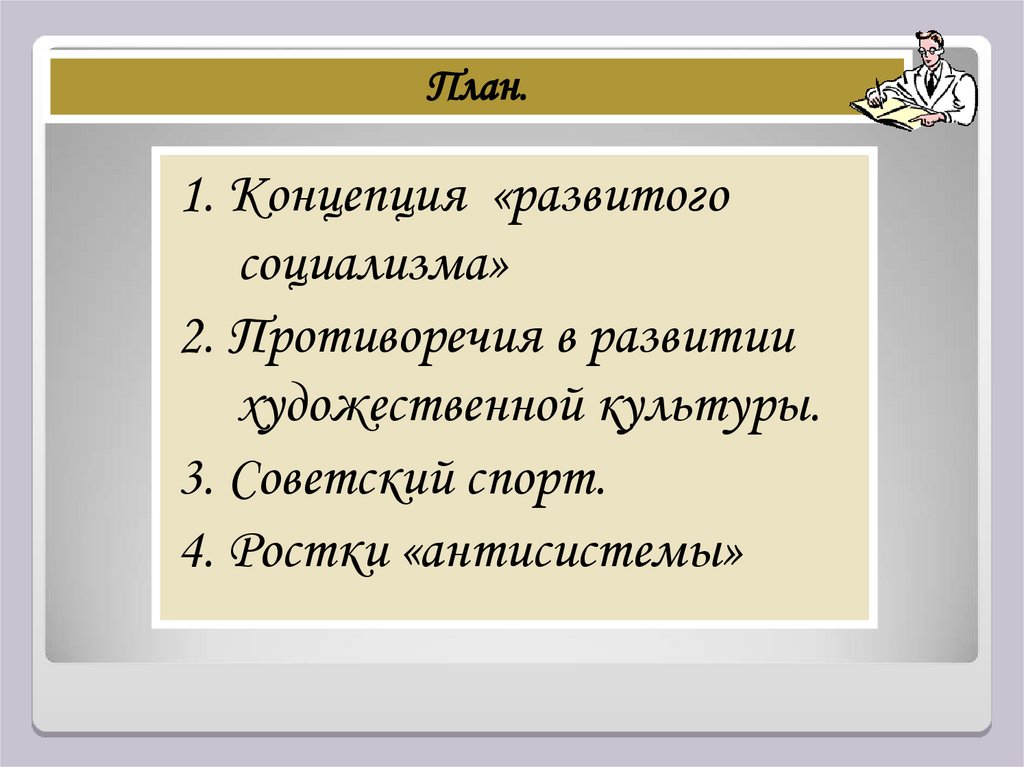 План.

1. Концепция «развитого социализма»

2. Противоречия в развитии художественной культуры.

3. Советский спорт.

4. Ростки «антисистемы»